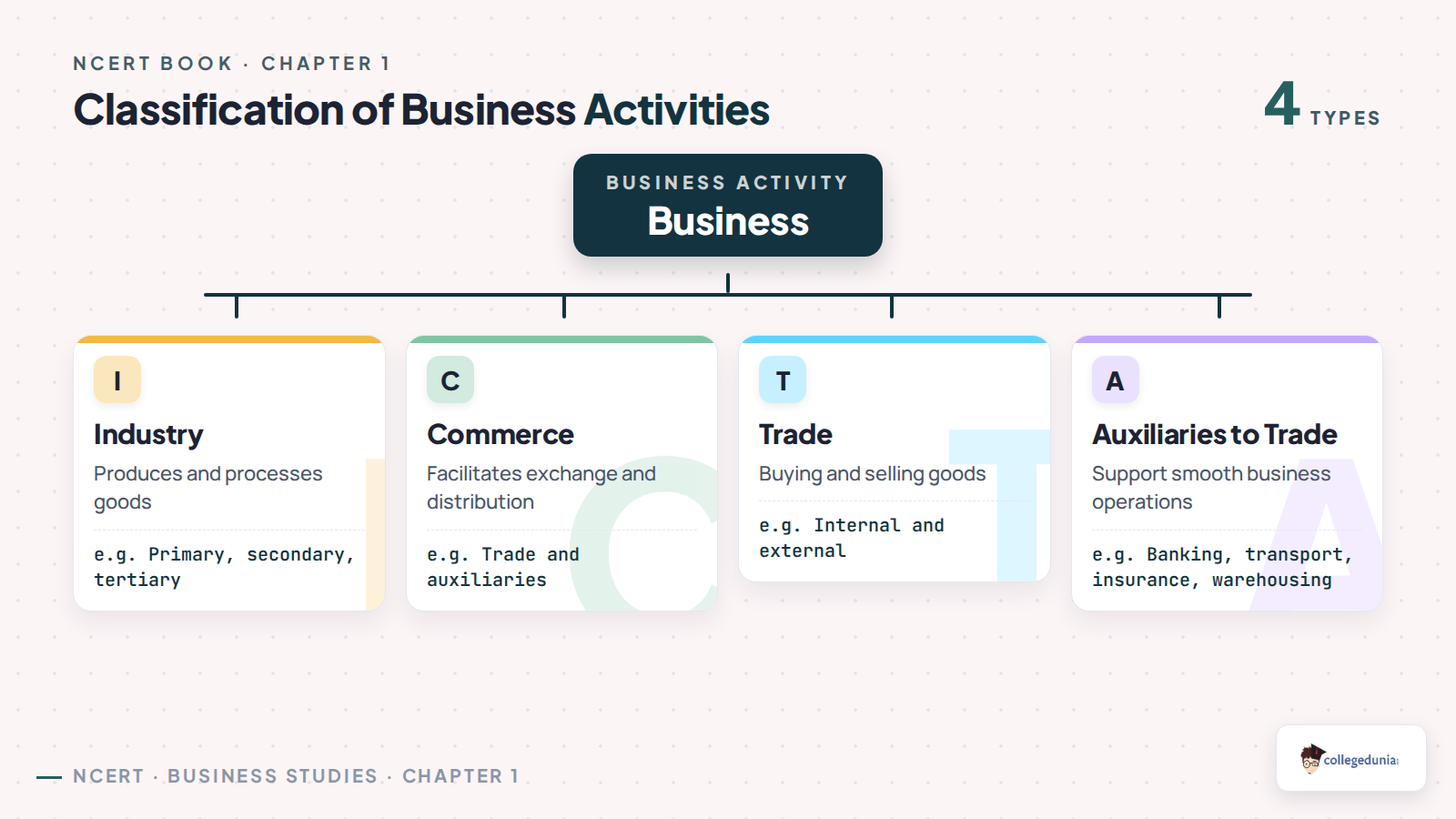 NCERT BOOK · CHAPTER 1

Classification of Business Activities

4 TYPES

BUSINESS ACTIVITY
Business

I
Industry
Produces and processes goods
e.g. Primary, secondary, tertiary

C
Commerce
Facilitates exchange and distribution
e.g. Trade and auxiliaries

T
Trade
Buying and selling goods
e.g. Internal and external

A
Auxiliaries to Trade
Support smooth business operations
e.g. Banking, transport, insurance, warehousing

NCERT · BUSINESS STUDIES · CHAPTER 1

collegedunia